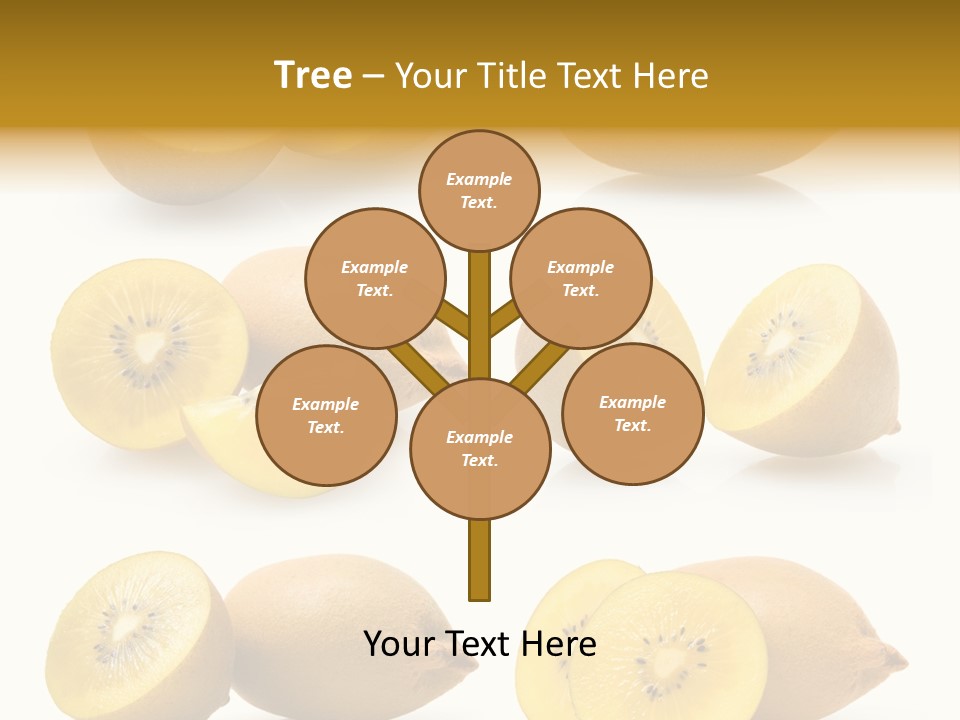 Tree – Your Title Text Here

Example Text.

Example Text.

Example Text.

Example Text.

Example Text.

Example Text.

Your Text Here